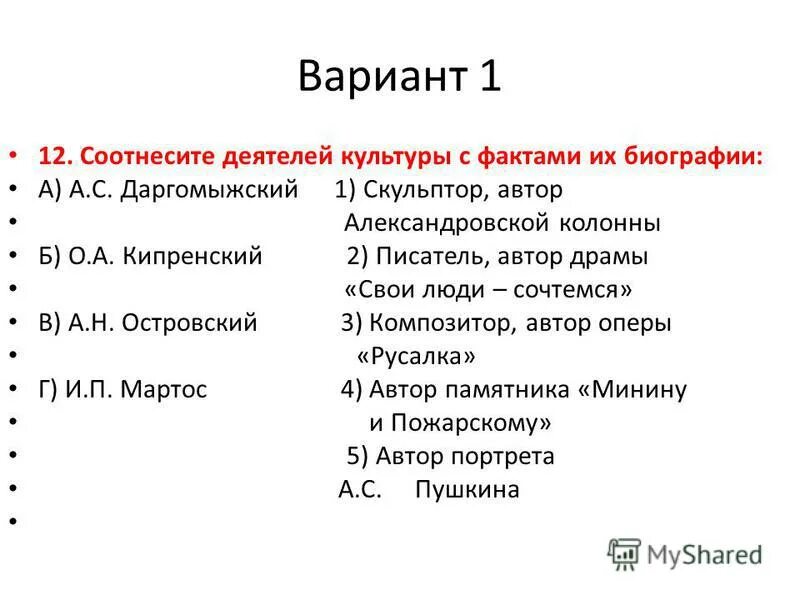 Вариант 1

• 12. Соотнесите деятелей культуры с фактами их биографии:
• А) А.С. Даргомыжский 1) Скульптор, автор
• Александровской колонны
• Б) О.А. Кипренский 2) Писатель, автор драмы
• «Свои люди – сочтемся»
• В) А.Н. Островский 3) Композитор, автор оперы
• «Русалка»
• Г) И.П. Мартос 4) Автор памятника «Минину
• и Пожарскому»
• 5) Автор портрета
• А.С. Пушкина
•

MyShared